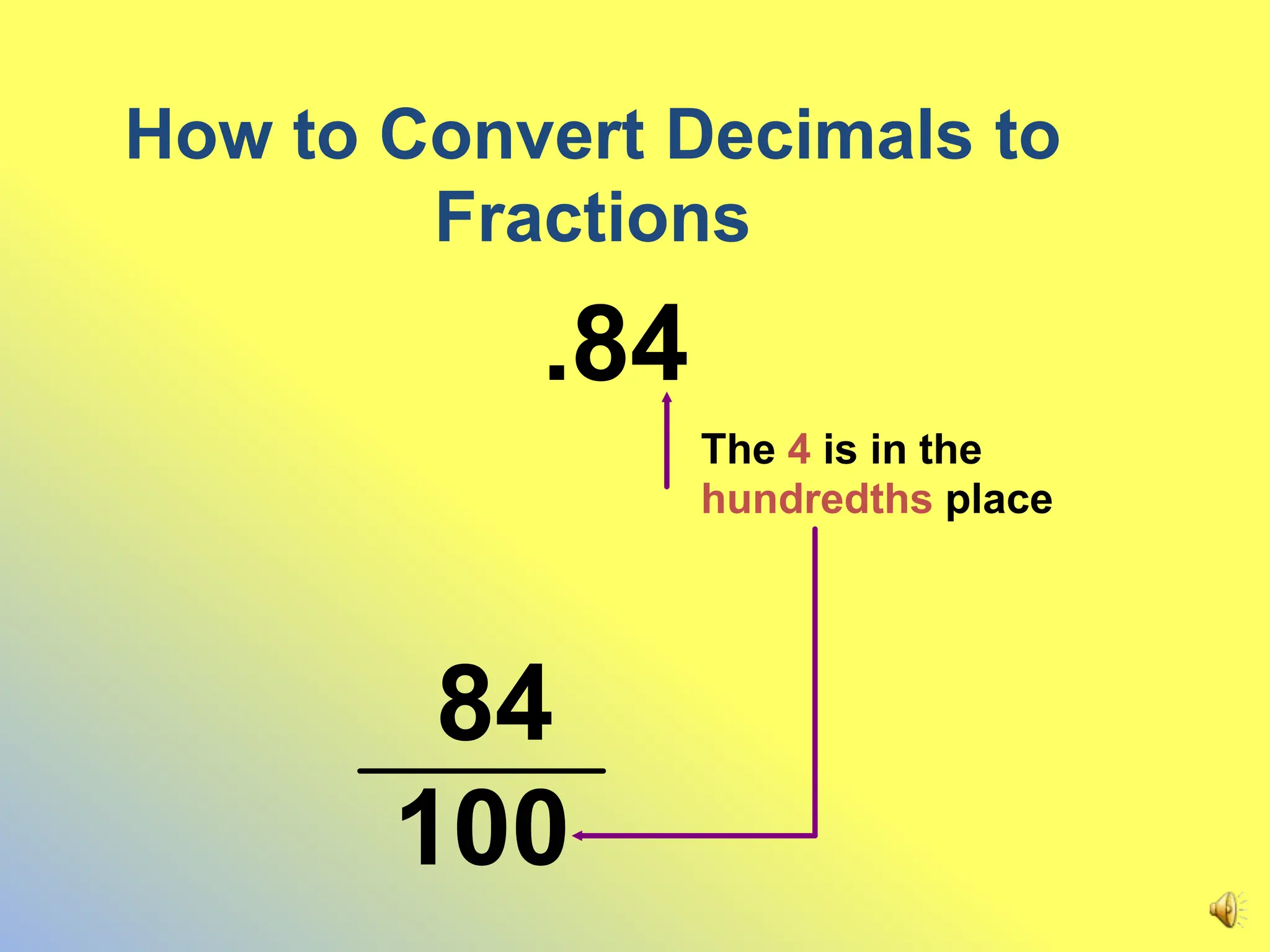 How to Convert Decimals to Fractions

.84

The 4 is in the hundredths place

$\frac{84}{100}$